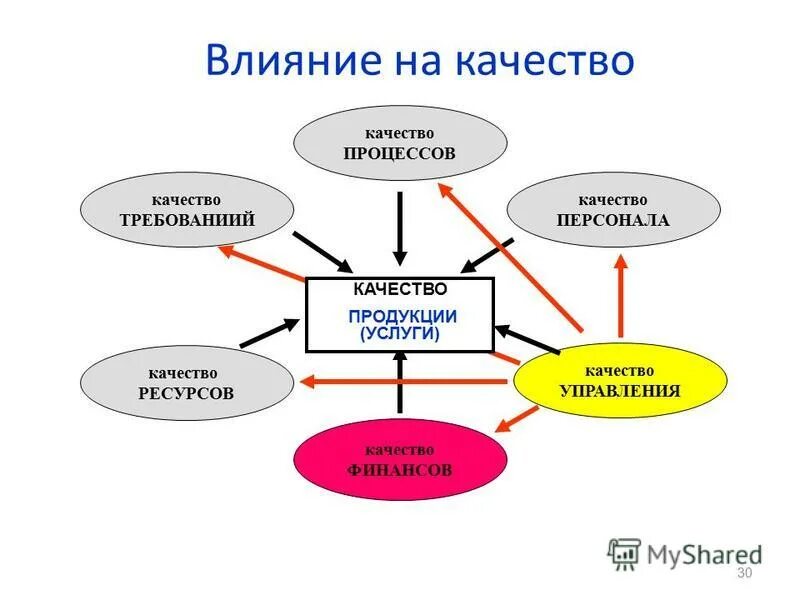 Влияние на качество

качество ПРОЦЕССОВ

качество ТРЕБОВАНИИЙ

качество ПЕРСОНАЛА

КАЧЕСТВО

ПРОДУКЦИИ (УСЛУГИ)

качество РЕСУРСОВ

качество УПРАВЛЕНИЯ

качество ФИНАНСОВ

MyShared

30